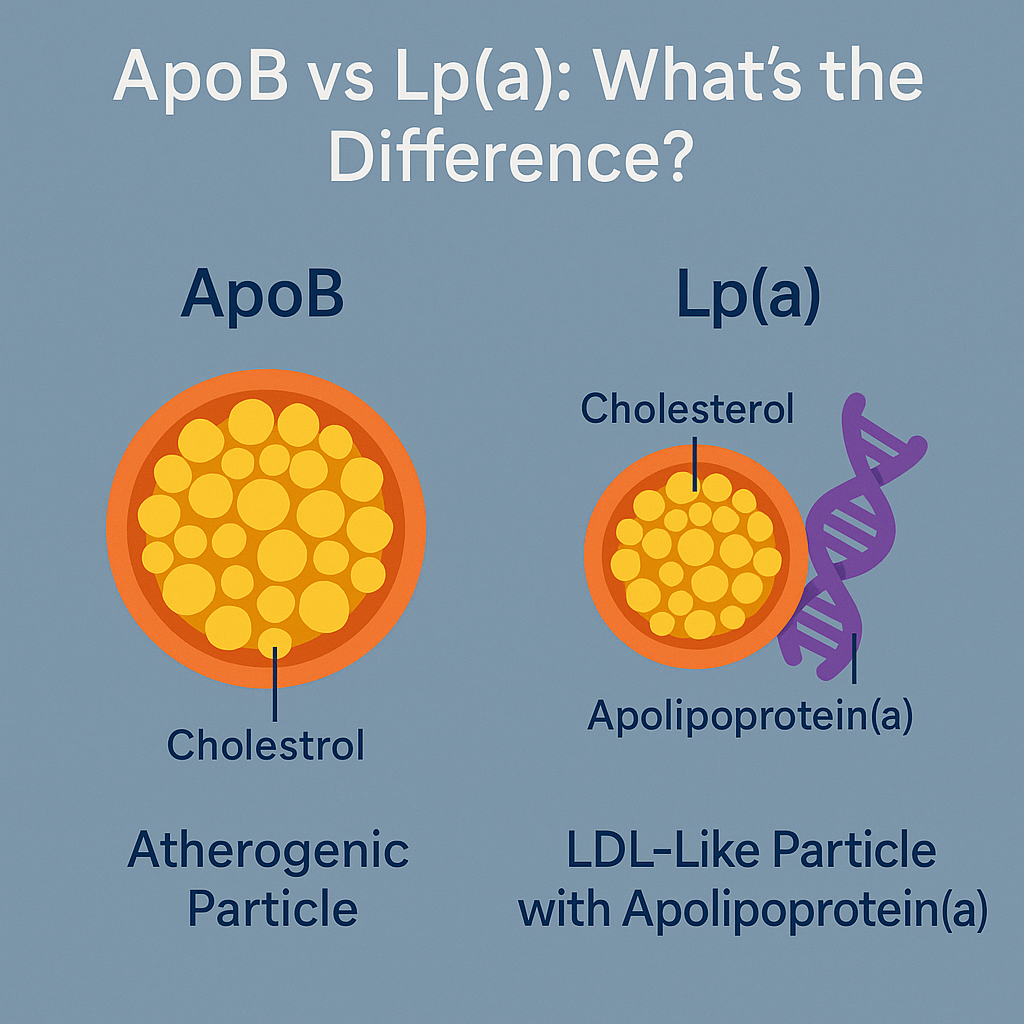 ApoB vs Lp(a): What's the Difference?

ApoB

Cholestrol

Atherogenic Particle

Lp(a)

Cholesterol

Apolipoprotein(a)

LDL-Like Particle with Apolipoprotein(a)